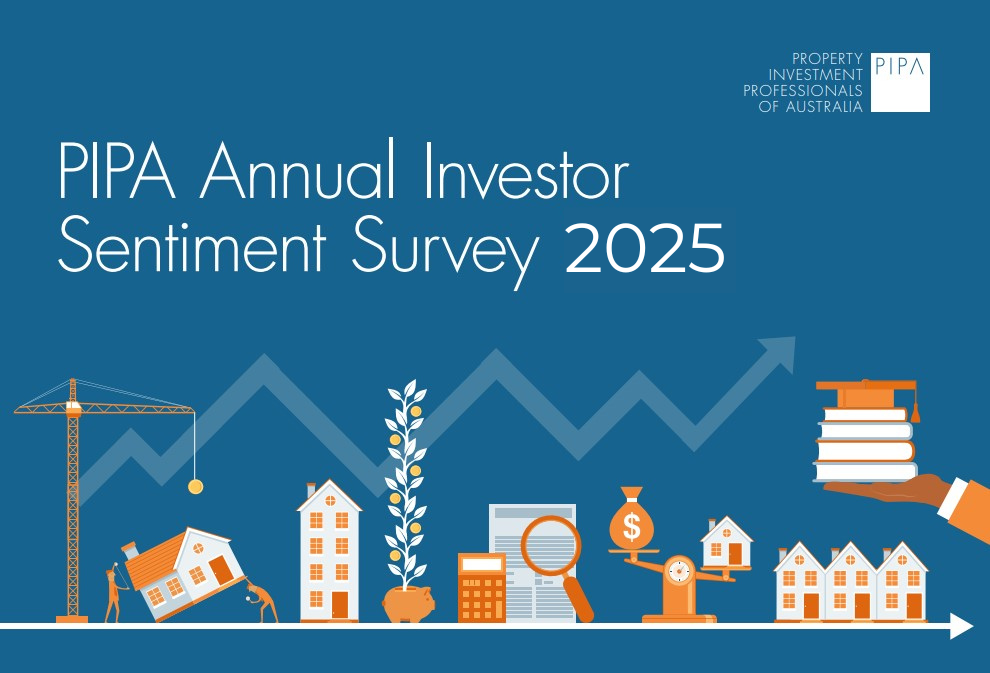 PROPERTY INVESTMENT PROFESSIONALS OF AUSTRALIA PIPA

PIPA Annual Investor Sentiment Survey 2025

$